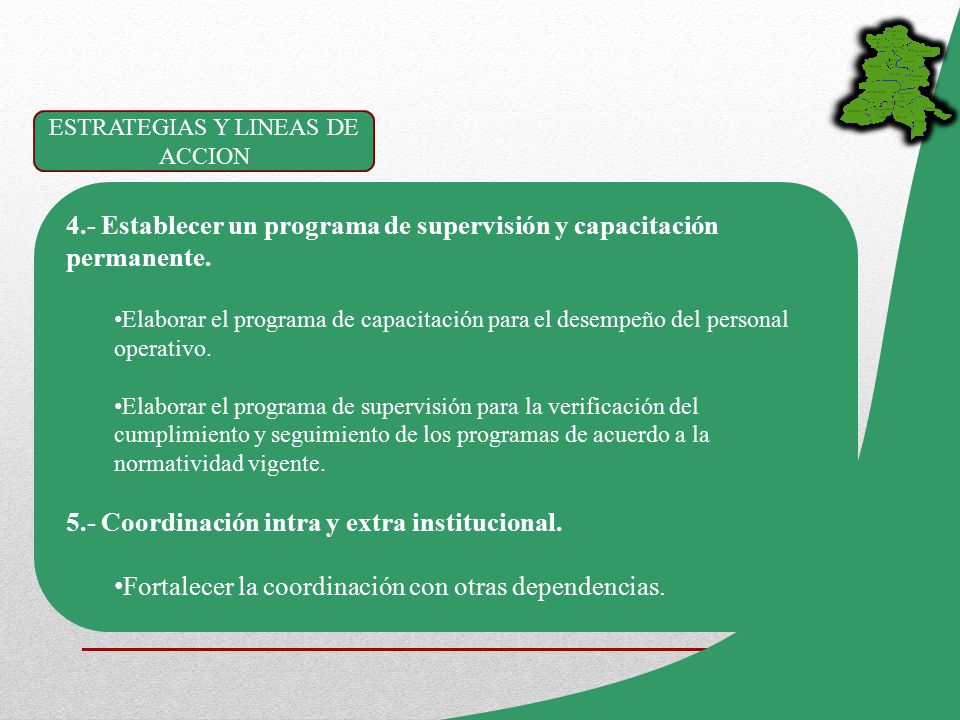 ESTRATEGIAS Y LINEAS DE ACCION

4.- Establecer un programa de supervisión y capacitación permanente.

•Elaborar el programa de capacitación para el desempeño del personal operativo.

•Elaborar el programa de supervisión para la verificación del cumplimiento y seguimiento de los programas de acuerdo a la normatividad vigente.

5.- Coordinación intra y extra institucional.

•Fortalecer la coordinación con otras dependencias.